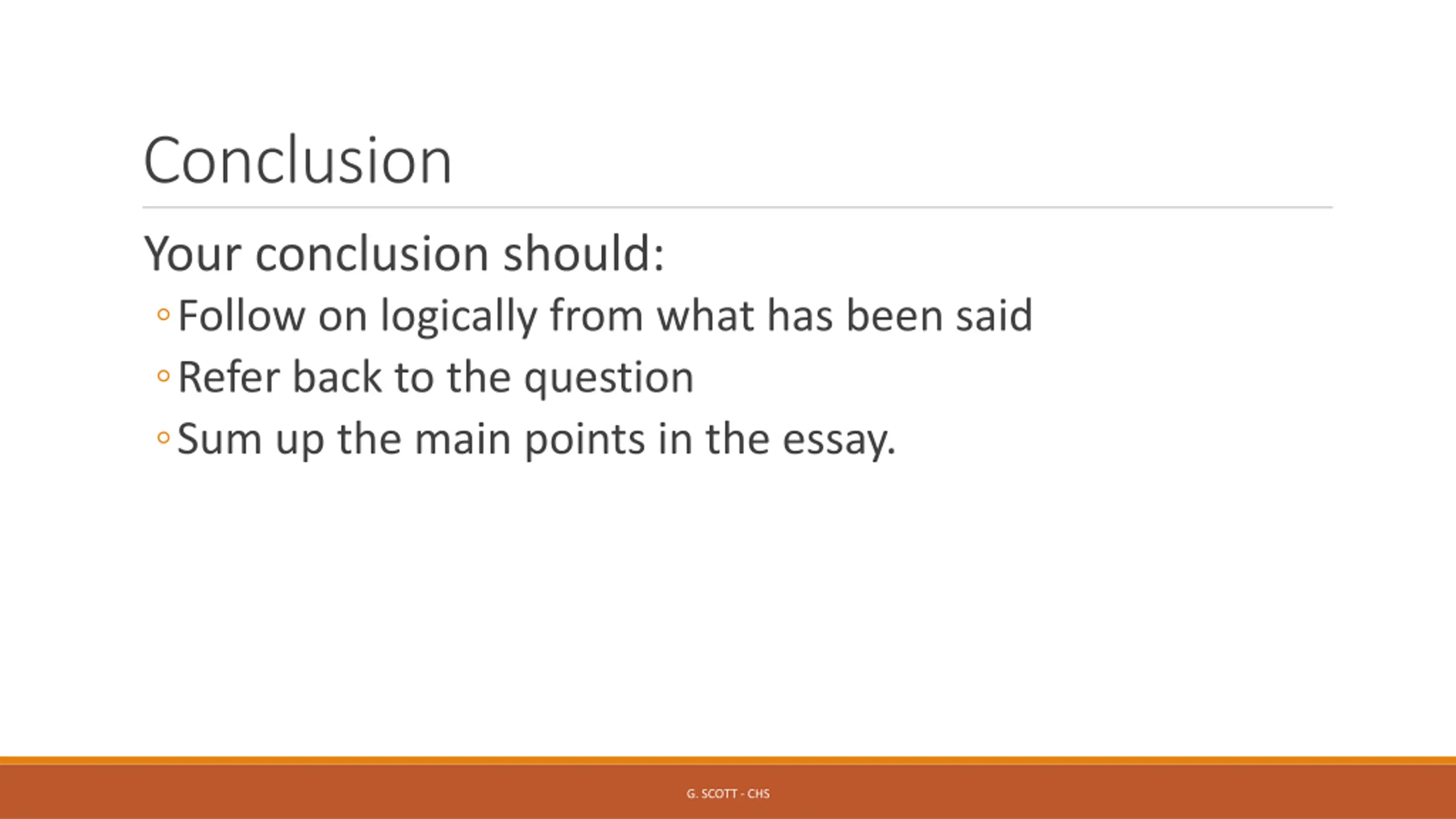 Conclusion

Your conclusion should:

◦ Follow on logically from what has been said
◦ Refer back to the question
◦ Sum up the main points in the essay.

G. SCOTT - CHS